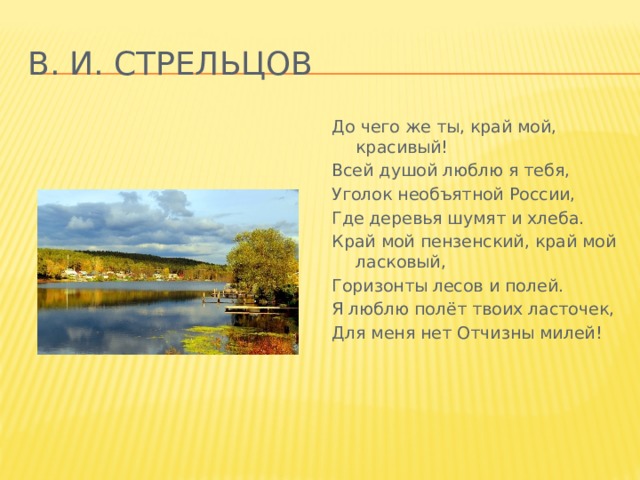 В. И. СТРЕЛЬЦОВ

До чего же ты, край мой, красивый!
Всей душой люблю я тебя,
Уголок необъятной России,
Где деревья шумят и хлеба.
Край мой пензенский, край мой ласковый,
Горизонты лесов и полей.
Я люблю полёт твоих ласточек,
Для меня нет Отчизны милей!